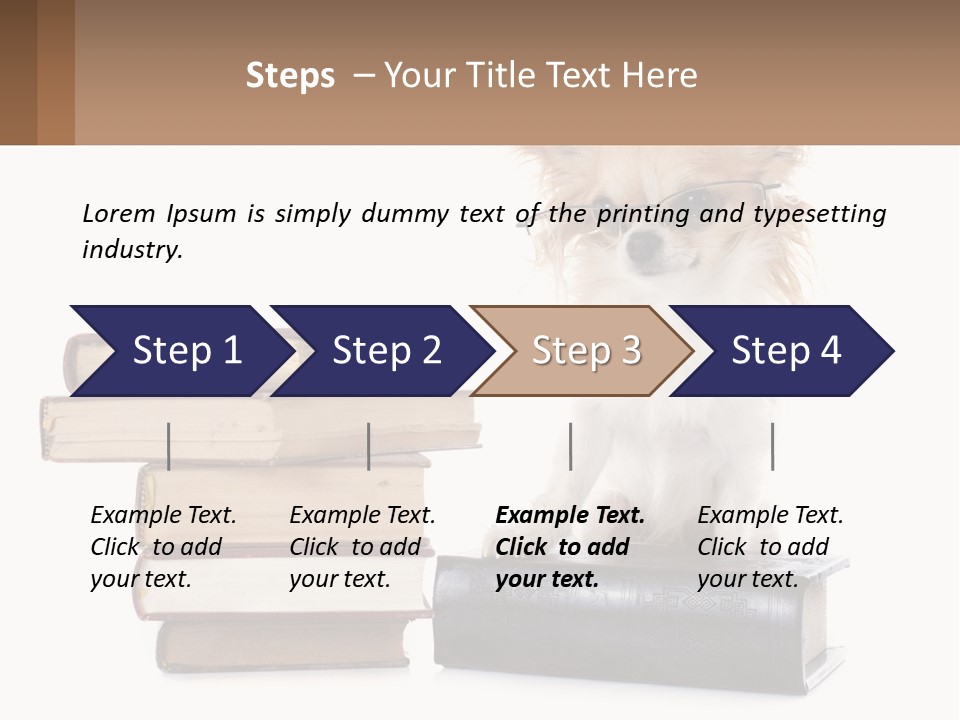 Steps – Your Title Text Here

Lorem Ipsum is simply dummy text of the printing and typesetting industry.

Step 1

Step 2

Step 3

Step 4

Example Text. Click to add your text.

Example Text. Click to add your text.

Example Text. Click to add your text.

Example Text. Click to add your text.